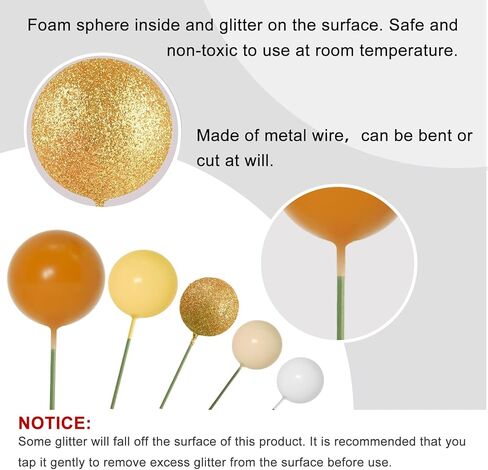 Foam sphere inside and glitter on the surface. Safe and non-toxic to use at room temperature.

Made of metal wire, can be bent or cut at will.

NOTICE:
Some glitter will fall off the surface of this product. It is recommended that you tap it gently to remove excess glitter from the surface before use.